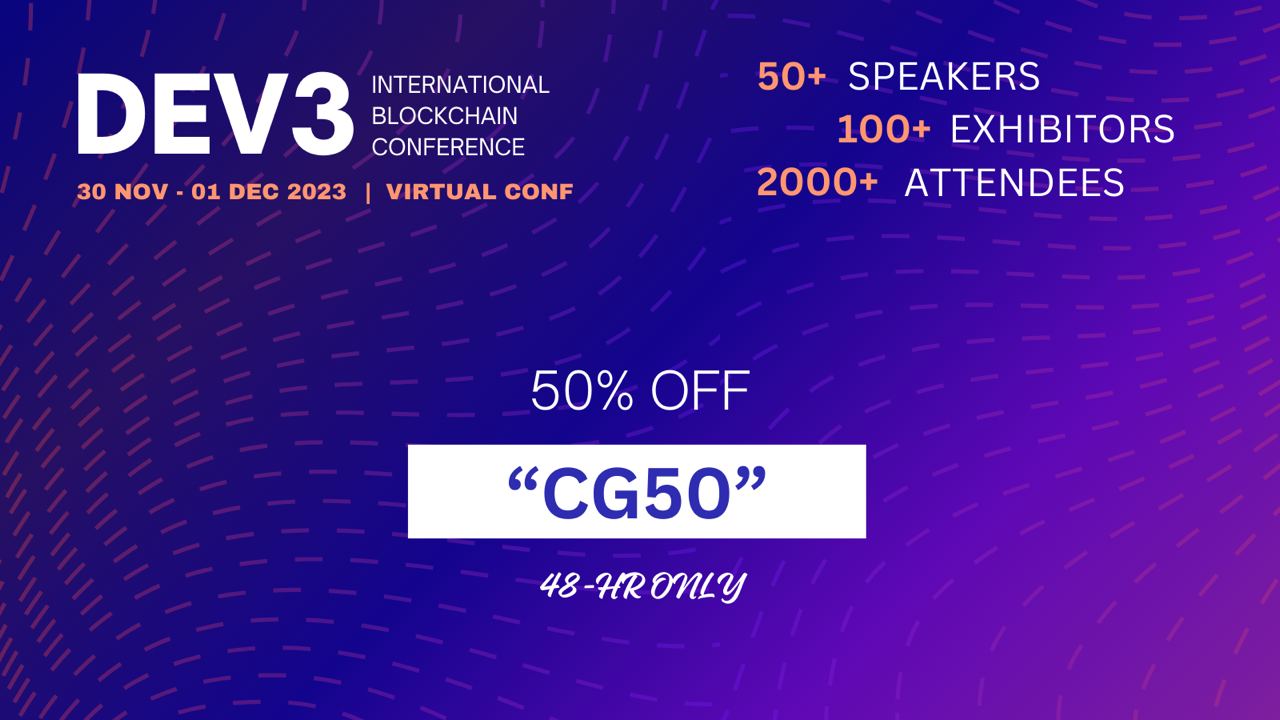 DEV3 INTERNATIONAL BLOCKCHAIN CONFERENCE

30 NOV - 01 DEC 2023 | VIRTUAL CONF

50+ SPEAKERS
100+ EXHIBITORS
2000+ ATTENDEES

50% OFF

“CG50”

48-HR ONLY